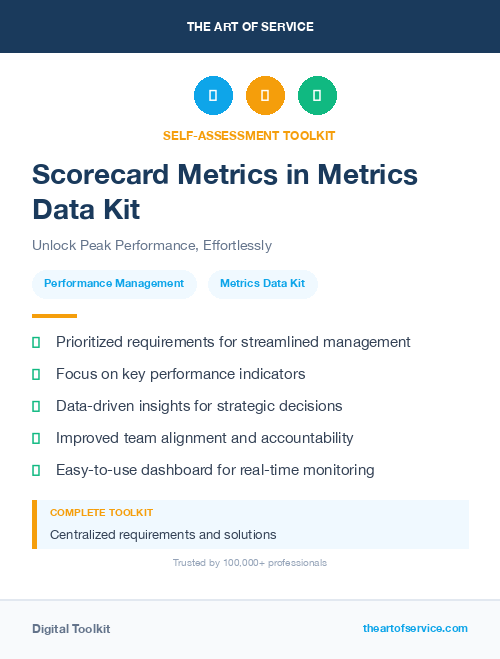 THE ART OF SERVICE

SELF-ASSESSMENT TOOLKIT

Scorecard Metrics in Metrics Data Kit

Unlock Peak Performance, Effortlessly

Performance Management

Metrics Data Kit

Prioritized requirements for streamlined management

Focus on key performance indicators

Data-driven insights for strategic decisions

Improved team alignment and accountability

Easy-to-use dashboard for real-time monitoring

COMPLETE TOOLKIT

Centralized requirements and solutions

Trusted by 100,000+ professionals

Digital Toolkit

theartofservice.com